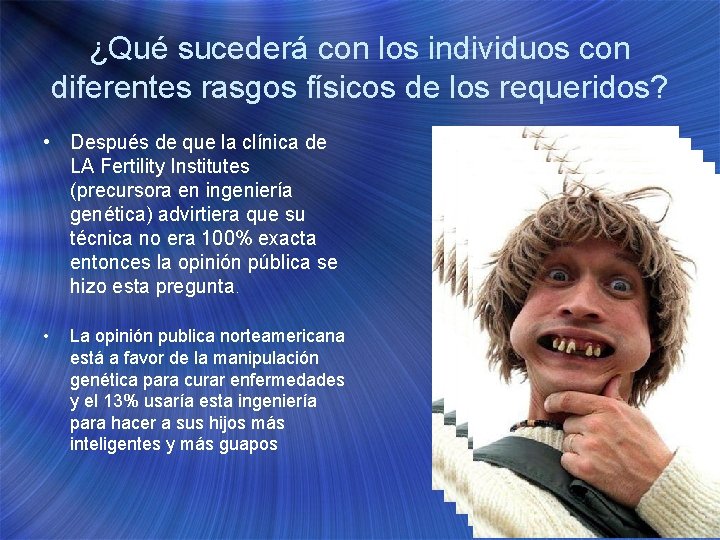 ¿Qué sucederá con los individuos con diferentes rasgos físicos de los requeridos?

• Después de que la clínica de LA Fertility Institutes (precursora en ingeniería genética) advirtiera que su técnica no era 100% exacta entonces la opinión pública se hizo esta pregunta.

• La opinión publica norteamericana está a favor de la manipulación genética para curar enfermedades y el 13% usaría esta ingeniería para hacer a sus hijos más inteligentes y más guapos